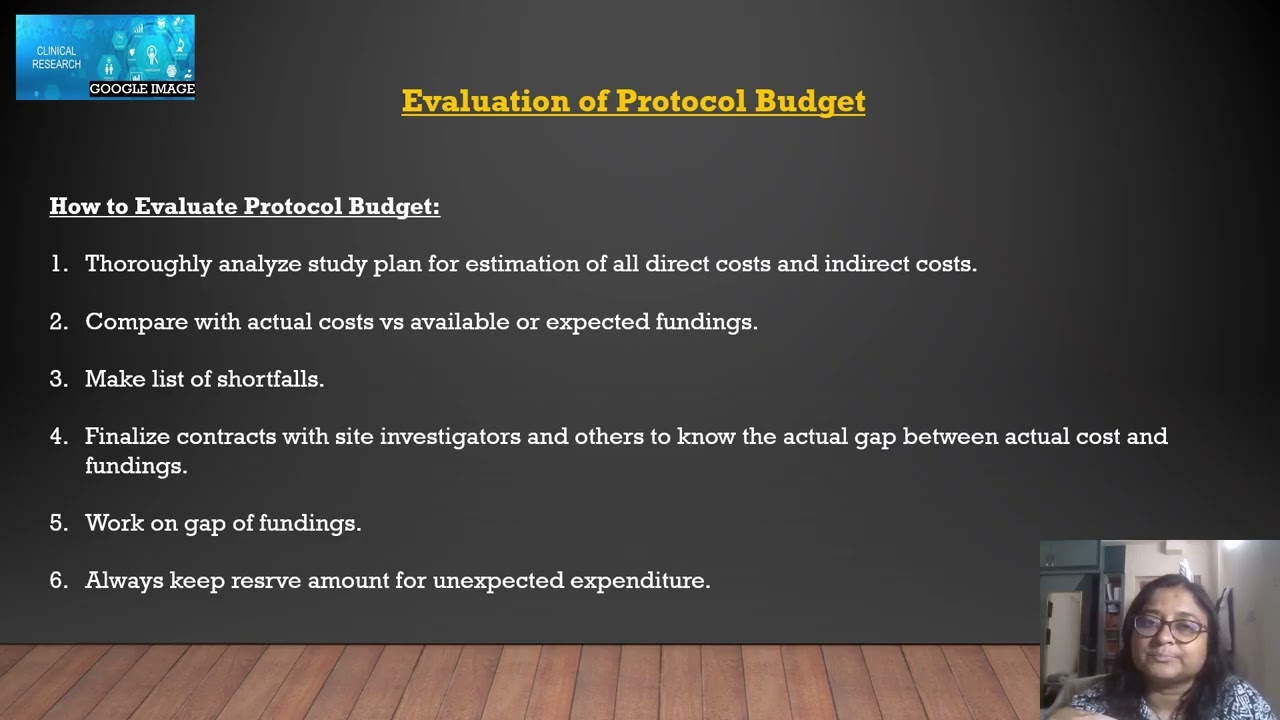 CLINICAL RESEARCH
GOOGLE IMAGE

Evaluation of Protocol Budget

How to Evaluate Protocol Budget:

1. Thoroughly analyze study plan for estimation of all direct costs and indirect costs.

2. Compare with actual costs vs available or expected fundings.

3. Make list of shortfalls.

4. Finalize contracts with site investigators and others to know the actual gap between actual cost and fundings.

5. Work on gap of fundings.

6. Always keep resrve amount for unexpected expenditure.